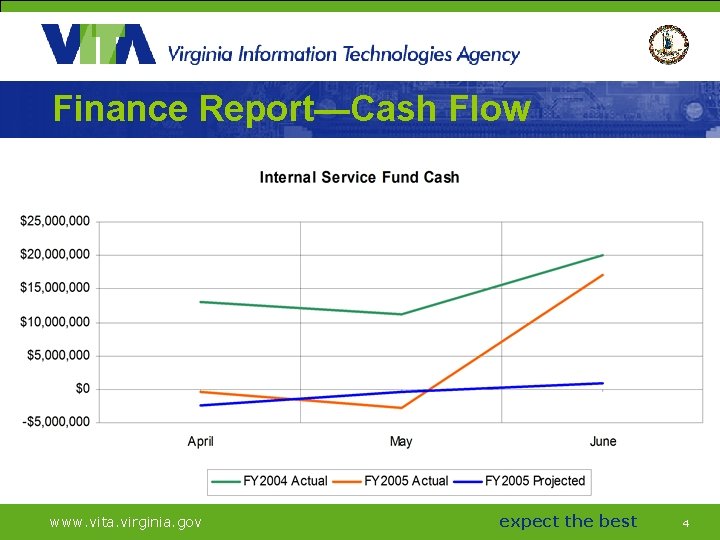 VITA Virginia Information Technologies Agency

Finance Report—Cash Flow

Internal Service Fund Cash

$25,000,000
$20,000,000
$15,000,000
$10,000,000
$5,000,000
$0
-$5,000,000

April
May
June

FY2004 Actual
FY2005 Actual
FY2005 Projected

www.vita.virginia.gov
expect the best
4